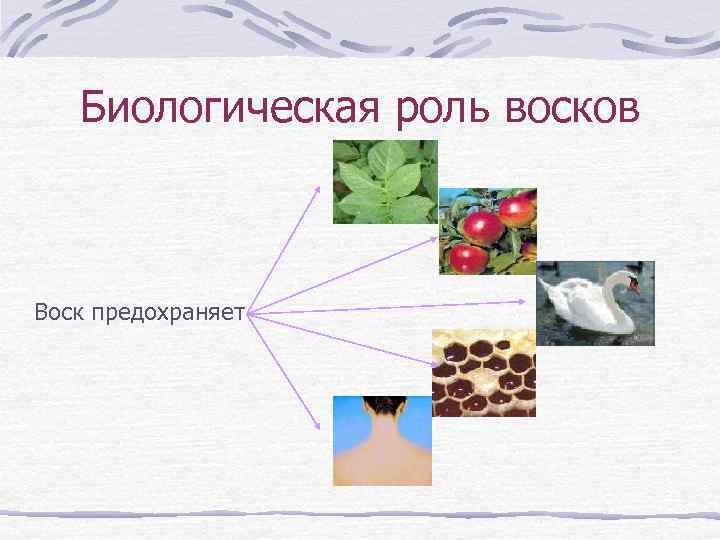 Биологическая роль восков

Воск предохраняет